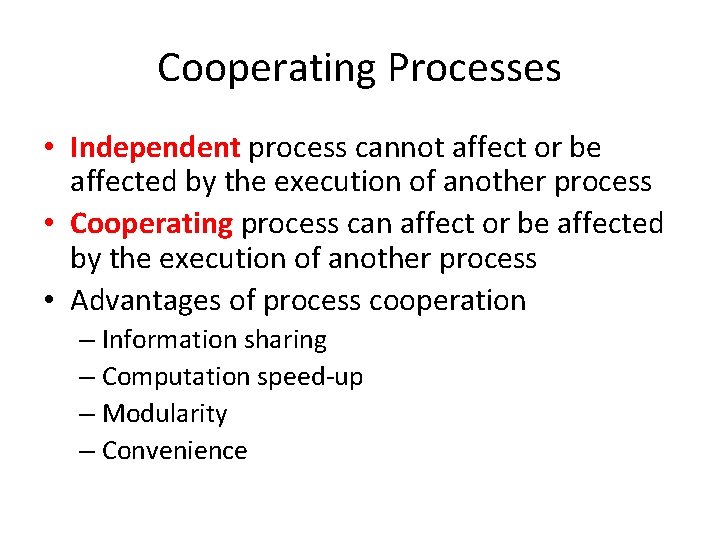 Cooperating Processes

• Independent process cannot affect or be affected by the execution of another process
• Cooperating process can affect or be affected by the execution of another process
• Advantages of process cooperation
– Information sharing
– Computation speed-up
– Modularity
– Convenience